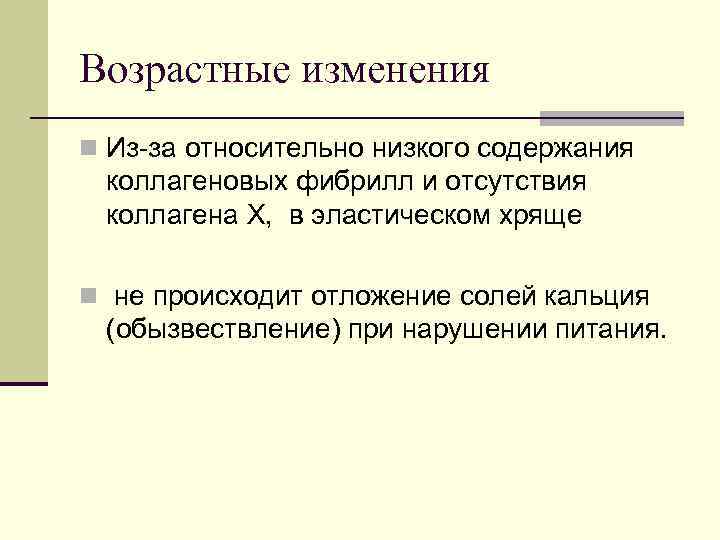 Возрастные изменения

Из-за относительно низкого содержания коллагеновых фибрилл и отсутствия коллагена X, в эластическом хряще

не происходит отложение солей кальция (обызвествление) при нарушении питания.